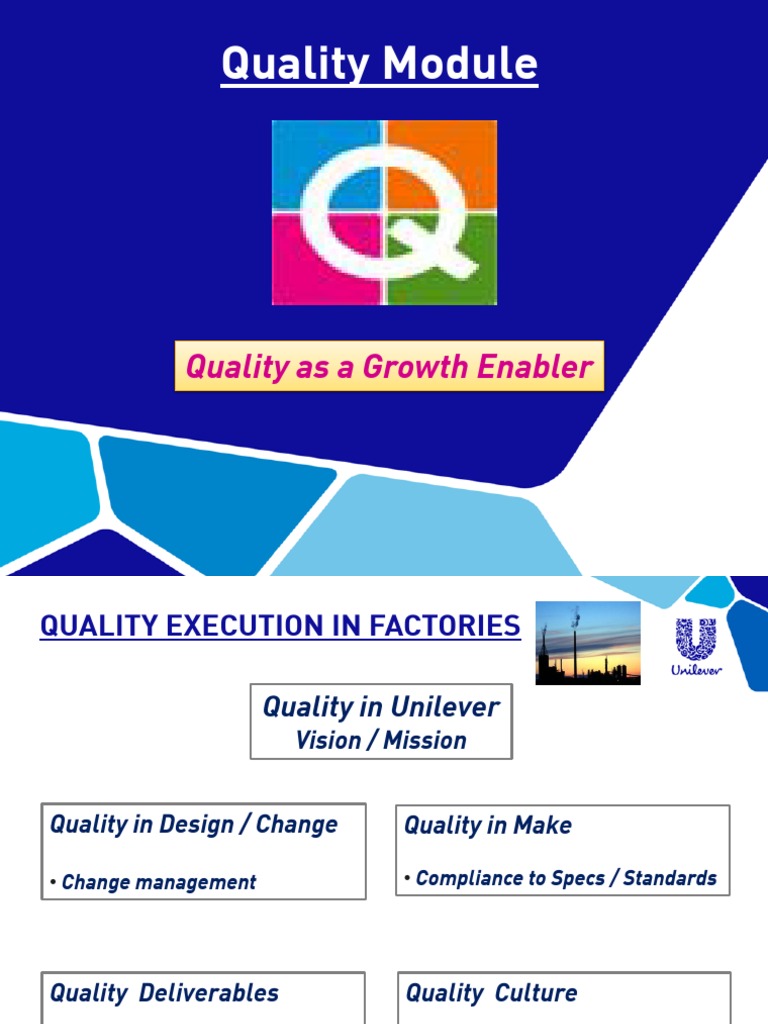 Quality Module

Q

Quality as a Growth Enabler

QUALITY EXECUTION IN FACTORIES

Unilever

Quality in Unilever
Vision / Mission

Quality in Design / Change

• Change management

Quality in Make

• Compliance to Specs / Standards

Quality Deliverables

Quality Culture